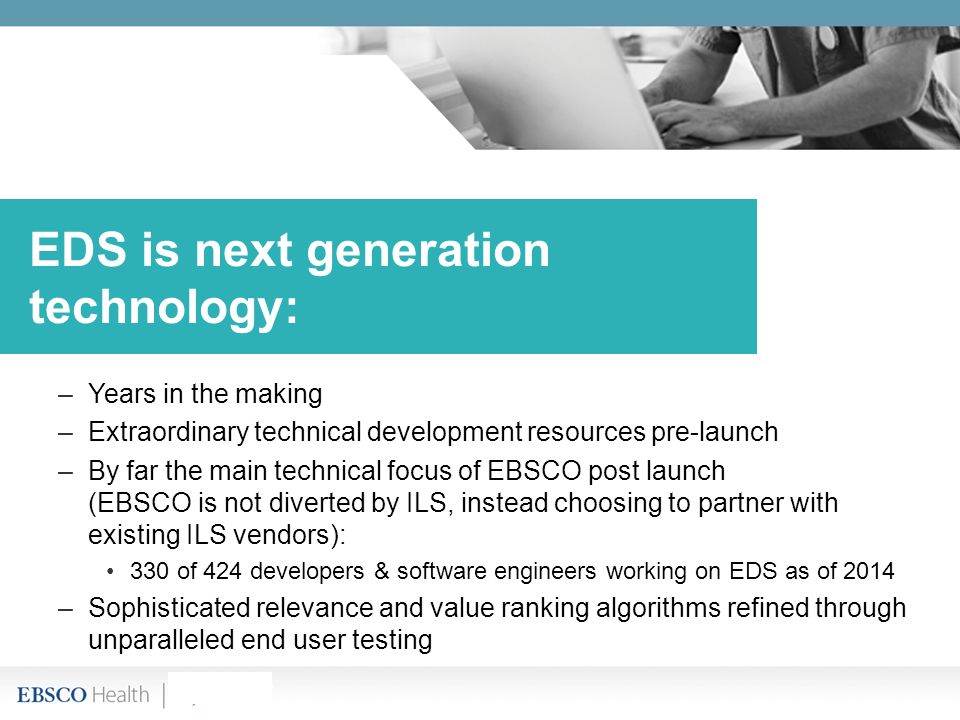 EDS is next generation technology:

– Years in the making
– Extraordinary technical development resources pre-launch
– By far the main technical focus of EBSCO post launch (EBSCO is not diverted by ILS, instead choosing to partner with existing ILS vendors):
• 330 of 424 developers & software engineers working on EDS as of 2014
– Sophisticated relevance and value ranking algorithms refined through unparalleled end user testing

EBSCO Health